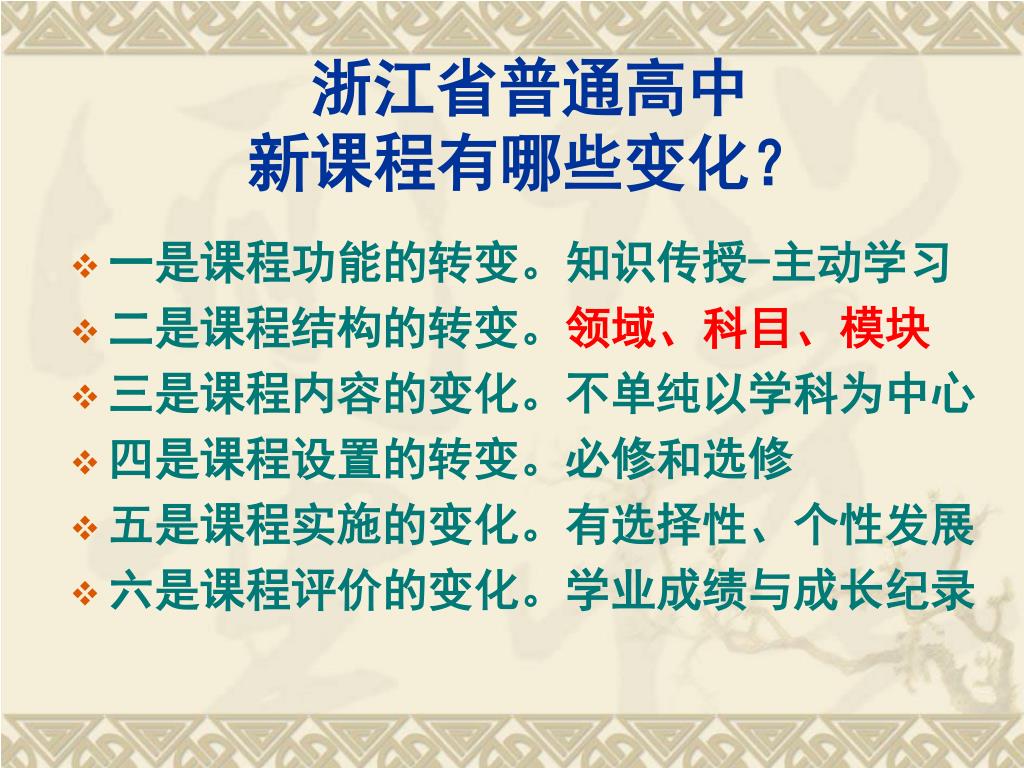 浙江省普通高中
新课程有哪些变化？

❖ 一是课程功能的转变。知识传授-主动学习
❖ 二是课程结构的转变。领域、科目、模块
❖ 三是课程内容的变化。不单纯以学科为中心
❖ 四是课程设置的转变。必修和选修
❖ 五是课程实施的变化。有选择性、个性发展
❖ 六是课程评价的变化。学业成绩与成长纪录